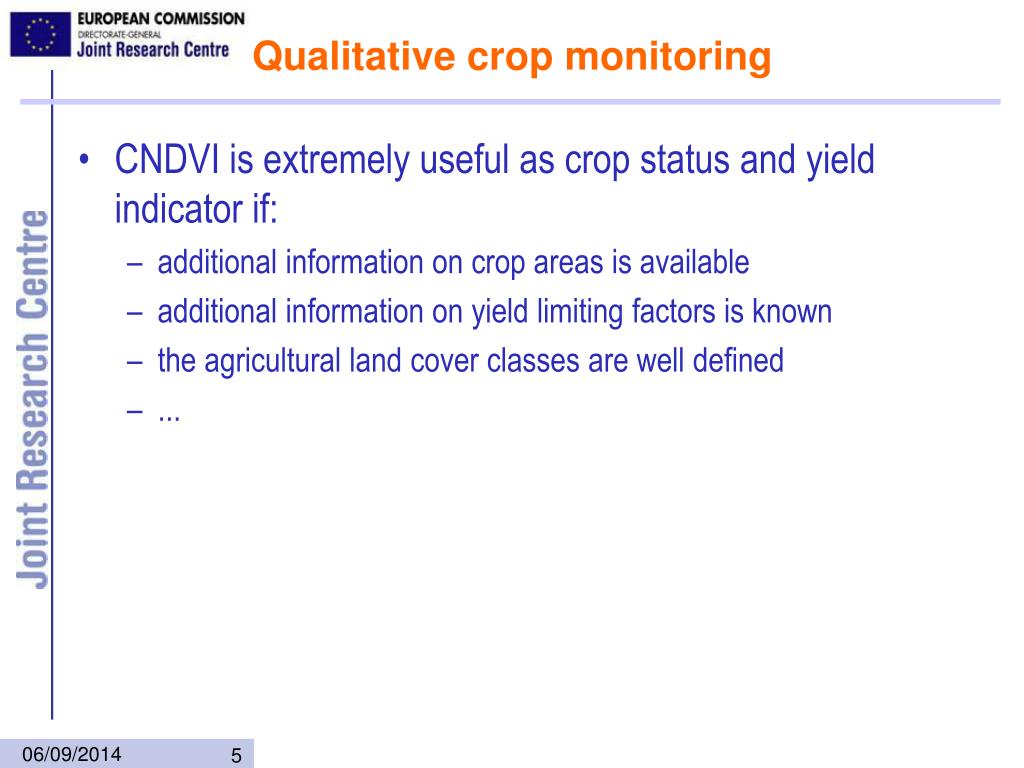 EUROPEAN COMMISSION
DIRECTORATE-GENERAL
Joint Research Centre

Qualitative crop monitoring

Joint Research Centre

• CNDVI is extremely useful as crop status and yield indicator if:
– additional information on crop areas is available
– additional information on yield limiting factors is known
– the agricultural land cover classes are well defined
– ...

06/09/2014 5